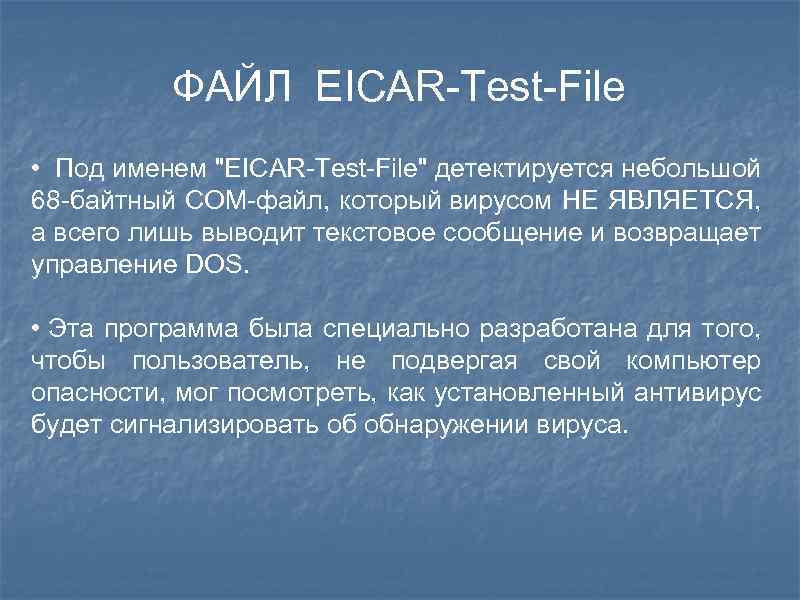 ФАЙЛ EICAR-Test-File

• Под именем "EICAR-Test-File" детектируется небольшой 68-байтный COM-файл, который вирусом НЕ ЯВЛЯЕТСЯ, а всего лишь выводит текстовое сообщение и возвращает управление DOS.

• Эта программа была специально разработана для того, чтобы пользователь, не подвергая свой компьютер опасности, мог посмотреть, как установленный антивирус будет сигнализировать об обнаружении вируса.